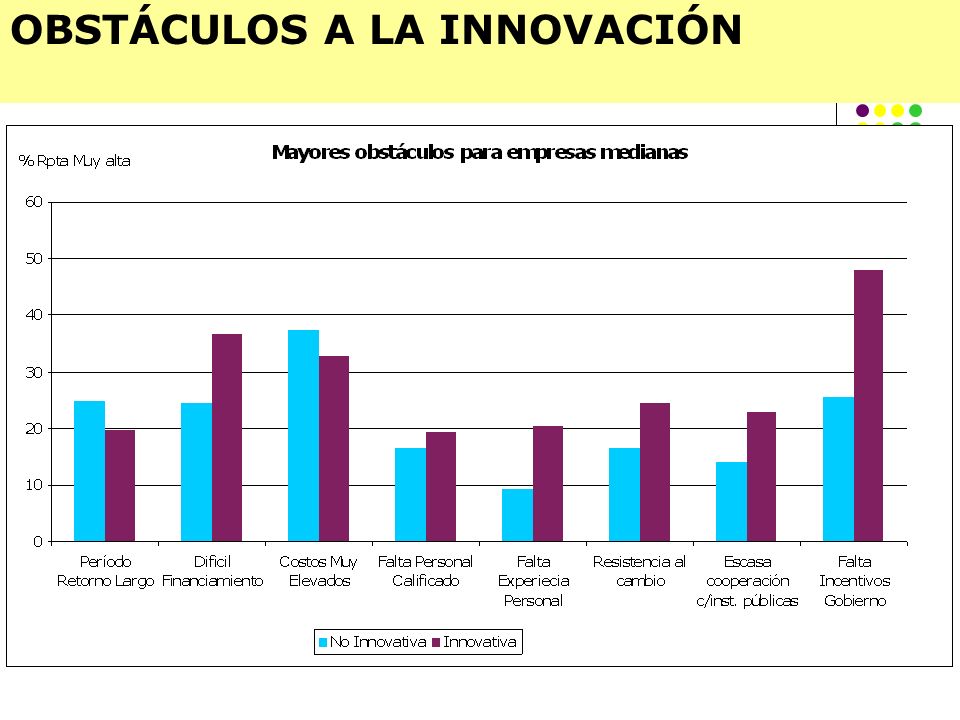 OBSTÁCULOS A LA INNOVACIÓN

Mayores obstáculos para empresas medianas

% Rpta Muy alta

60
50
40
30
20
10
0

Período Retorno Largo
Dificil Financiamiento
Costos Muy Elevados
Falta Personal Calificado
Falta Experiecia Personal
Resistencia al cambio
Escasa cooperación c/inst. públicas
Falta Incentivos Gobierno

No Innovativa
Innovativa